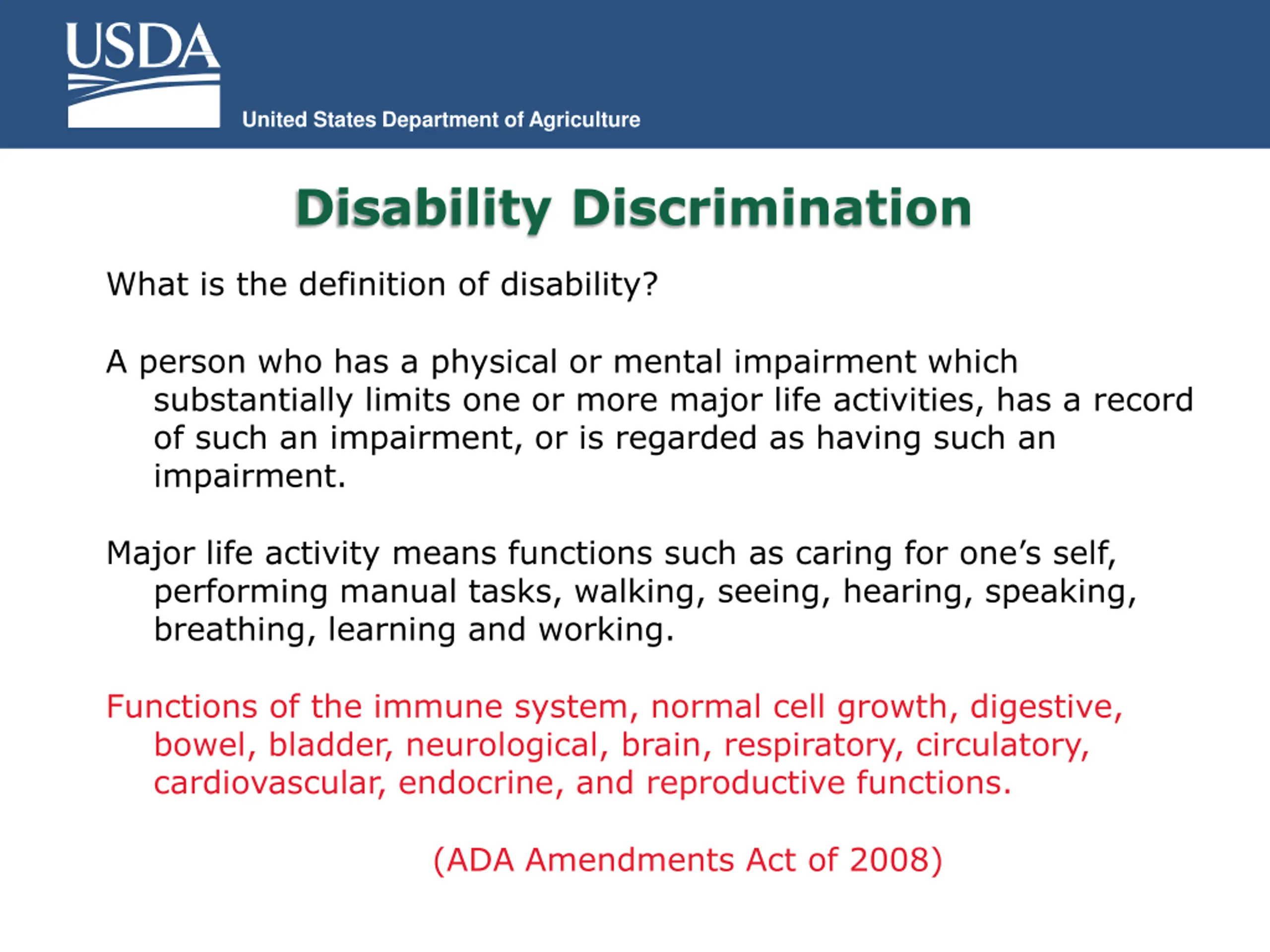 USDA
United States Department of Agriculture

Disability Discrimination

What is the definition of disability?

A person who has a physical or mental impairment which substantially limits one or more major life activities, has a record of such an impairment, or is regarded as having such an impairment.

Major life activity means functions such as caring for one's self, performing manual tasks, walking, seeing, hearing, speaking, breathing, learning and working.

Functions of the immune system, normal cell growth, digestive, bowel, bladder, neurological, brain, respiratory, circulatory, cardiovascular, endocrine, and reproductive functions.

(ADA Amendments Act of 2008)